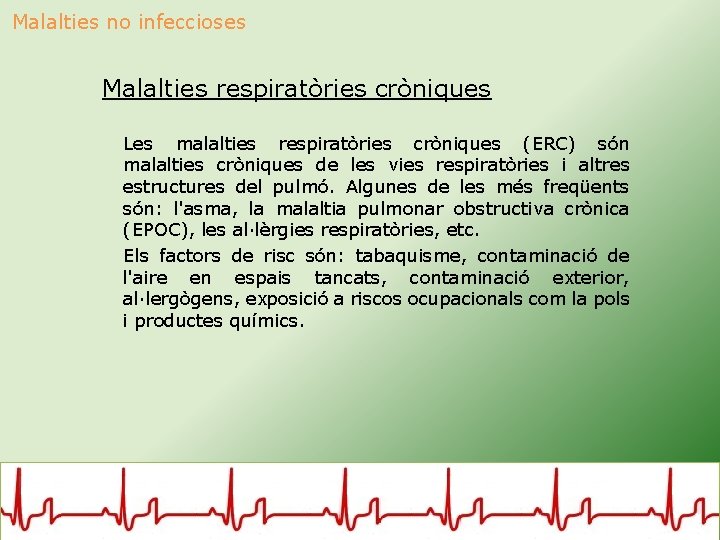 Malalties no infeccioses

Malalties respiratòries cròniques

Les malalties respiratòries cròniques (ERC) són malalties cròniques de les vies respiratòries i altres estructures del pulmó. Algunes de les més freqüents són: l'asma, la malaltia pulmonar obstructiva crònica (EPOC), les al·lèrgies respiratòries, etc.

Els factors de risc són: tabaquisme, contaminació de l'aire en espais tancats, contaminació exterior, al·lergògens, exposició a riscos ocupacionals com la pols i productes químics.